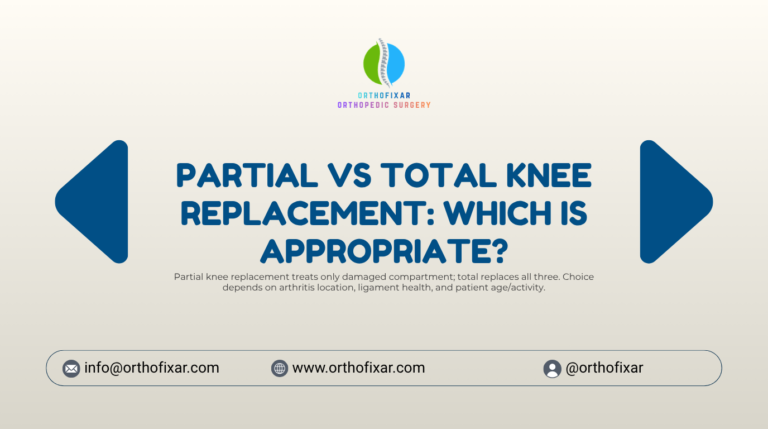 ORTHOFIXAR
ORTHOPEDIC SURGERY

PARTIAL VS TOTAL KNEE REPLACEMENT: WHICH IS APPROPRIATE?

Partial knee replacement treats only damaged compartment; total replaces all three. Choice depends on arthritis location, ligament health, and patient age/activity.

info@orthofixar.com
www.orthofixar.com
@orthofixar